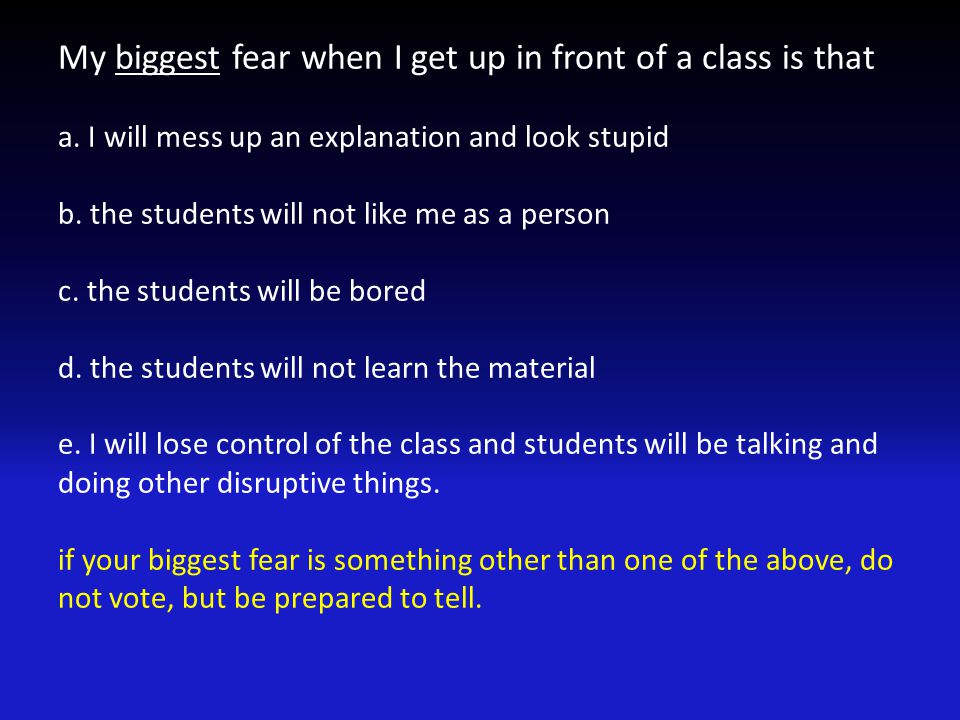 My biggest fear when I get up in front of a class is that

a. I will mess up an explanation and look stupid

b. the students will not like me as a person

c. the students will be bored

d. the students will not learn the material

e. I will lose control of the class and students will be talking and doing other disruptive things.

if your biggest fear is something other than one of the above, do not vote, but be prepared to tell.